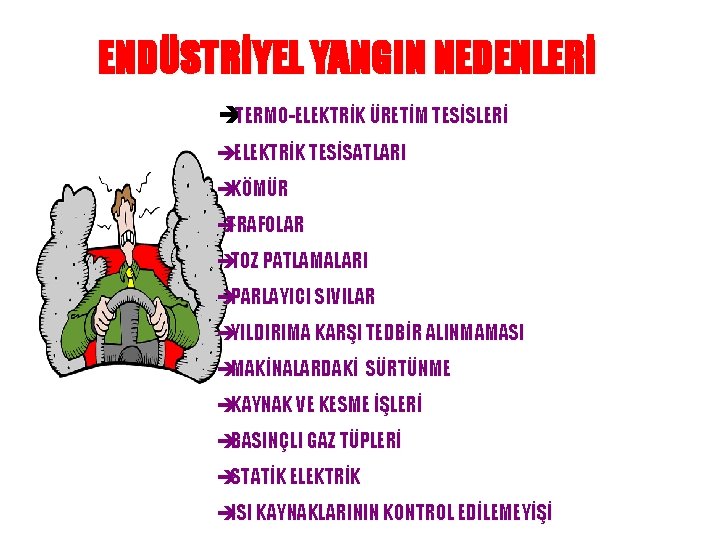 ENDÜSTRİYEL YANGIN NEDENLERİ

➔TERMO-ELEKTRİK ÜRETİM TESİSLERİ
➔ELEKTRİK TESİSATLARI
➔KÖMÜR
➔TRAFOLAR
➔TOZ PATLAMALARI
➔PARLAYICI SIVILAR
➔YILDIRIMA KARŞI TEDBİR ALINMAMASI
➔MAKİNALARDAKİ SÜRTÜNME
➔KAYNAK VE KESME İŞLERİ
➔BASINÇLI GAZ TÜPLERİ
➔STATİK ELEKTRİK
➔ISI KAYNAKLARININ KONTROL EDİLEMEYİŞİ